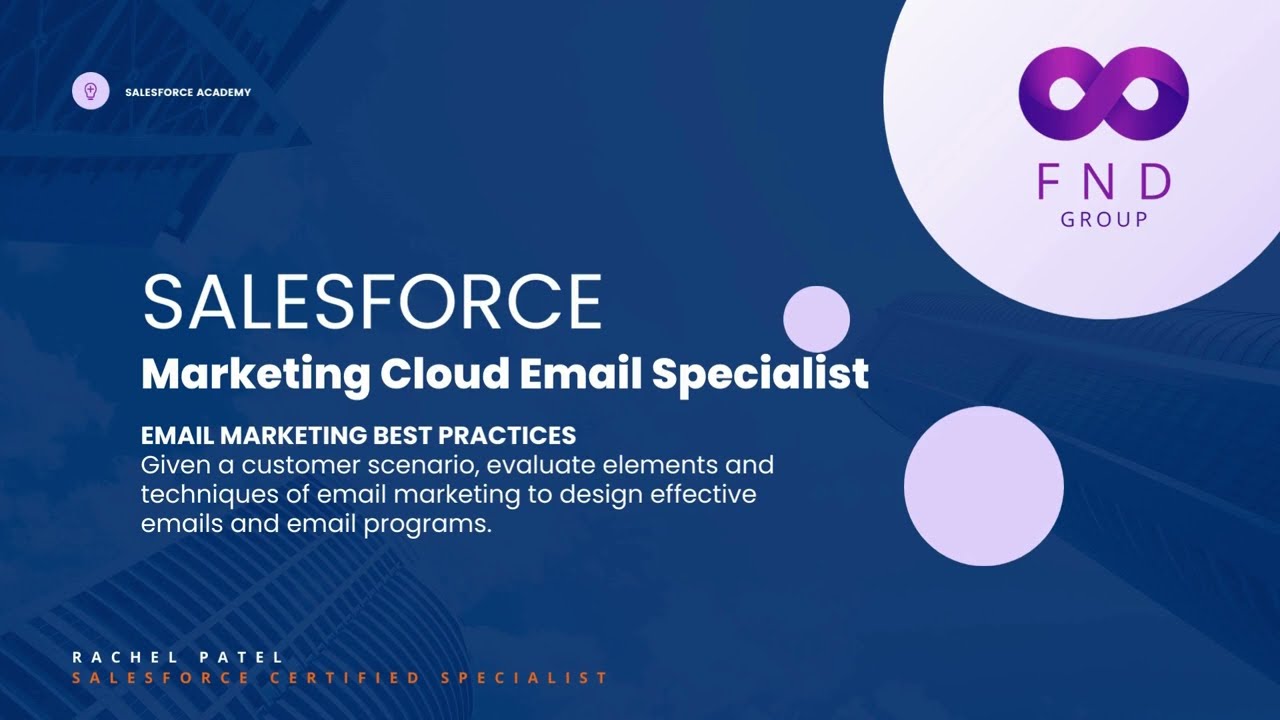 SALESFORCE ACADEMY

FND
GROUP

SALESFORCE
Marketing Cloud Email Specialist

EMAIL MARKETING BEST PRACTICES
Given a customer scenario, evaluate elements and techniques of email marketing to design effective emails and email programs.

RACHEL PATEL
SALESFORCE CERTIFIED SPECIALIST